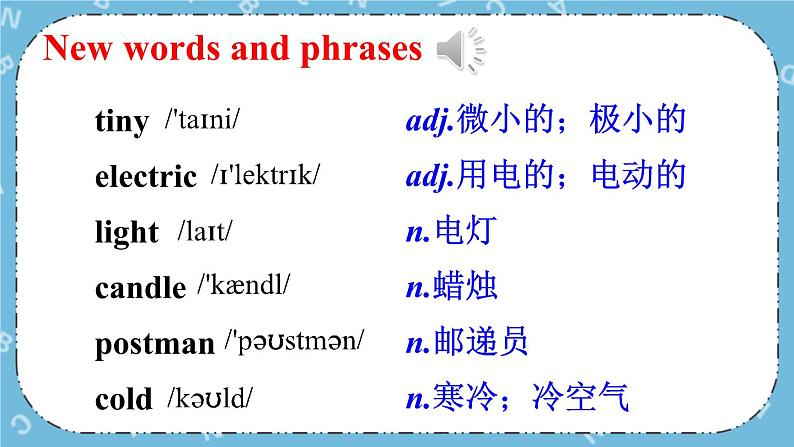 New words and phrases

tiny /'taɪni/ adj.微小的；极小的

electric /ɪ'lektrɪk/ adj.用电的；电动的

light /laɪt/ n.电灯

candle /'kændl/ n.蜡烛

postman /'pəʊstmən/ n.邮递员

cold /kəʊld/ n.寒冷；冷空气